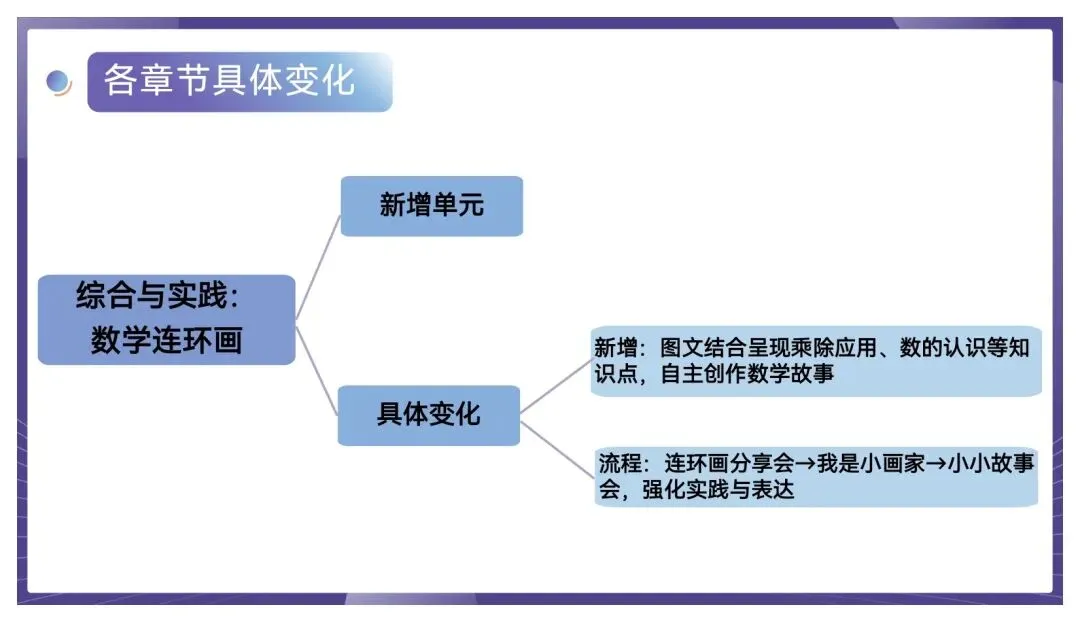 各章节具体变化

综合与实践：数学连环画

新增单元

具体变化

新增：图文结合呈现乘除应用、数的认识等知识点，自主创作数学故事

流程：连环画分享会→我是小画家→小小故事会，强化实践与表达